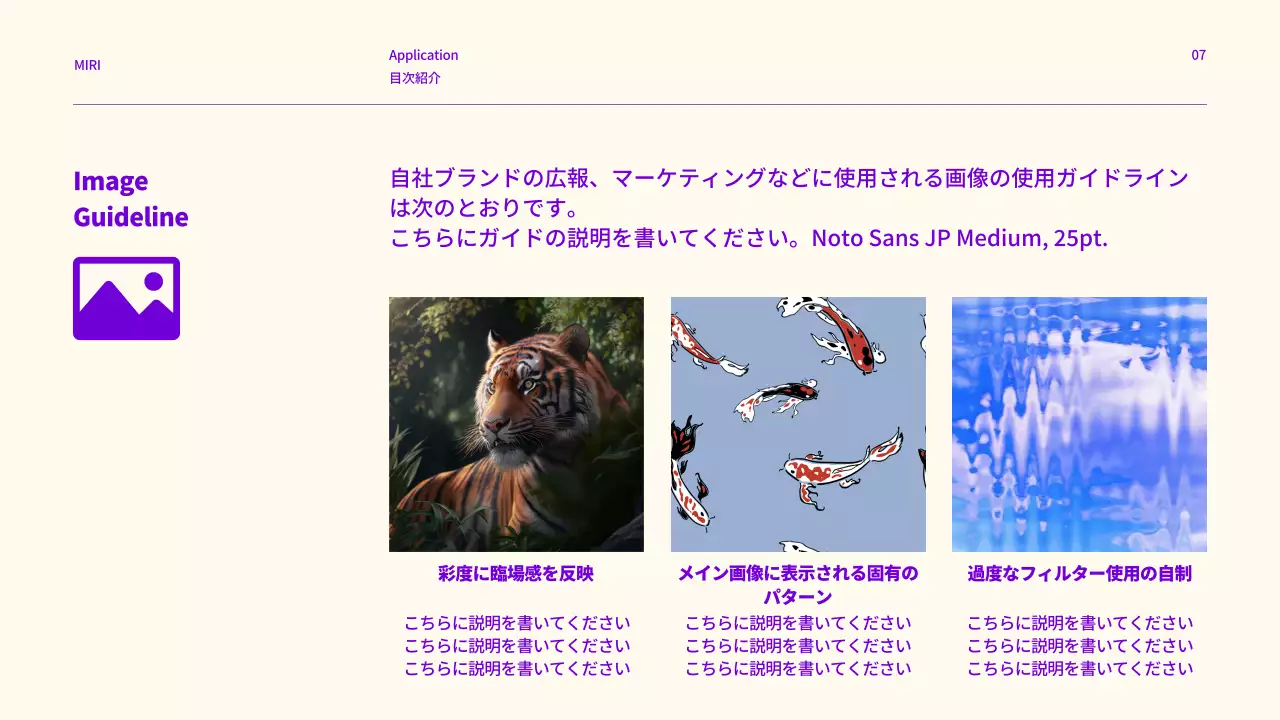 MIRI

Application
目次紹介

07

Image Guideline

自社ブランドの広報、マーケティングなどに使用される画像の使用ガイドラインは次のとおりです。
こちらにガイドの説明を書いてください。Noto Sans JP Medium, 25pt.

彩度に臨場感を反映

こちらに説明を書いてください
こちらに説明を書いてください
こちらに説明を書いてください

メイン画像に表示される固有のパターン

こちらに説明を書いてください
こちらに説明を書いてください
こちらに説明を書いてください

過度なフィルター使用の自制

こちらに説明を書いてください
こちらに説明を書いてください
こちらに説明を書いてください